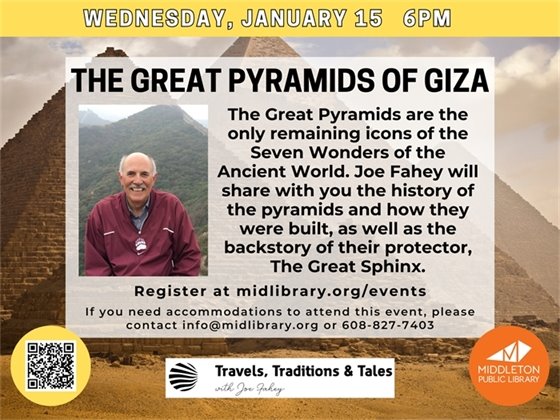 WEDNESDAY, JANUARY 15 6PM

THE GREAT PYRAMIDS OF GIZA

The Great Pyramids are the only remaining icons of the Seven Wonders of the Ancient World. Joe Fahey will share with you the history of the pyramids and how they were built, as well as the backstory of their protector, The Great Sphinx.

Register at midlibrary.org/events

If you need accommodations to attend this event, please contact info@midlibrary.org or 608-827-7403

Travels, Traditions & Tales
with Joe Fahey

MIDDLETON PUBLIC LIBRARY